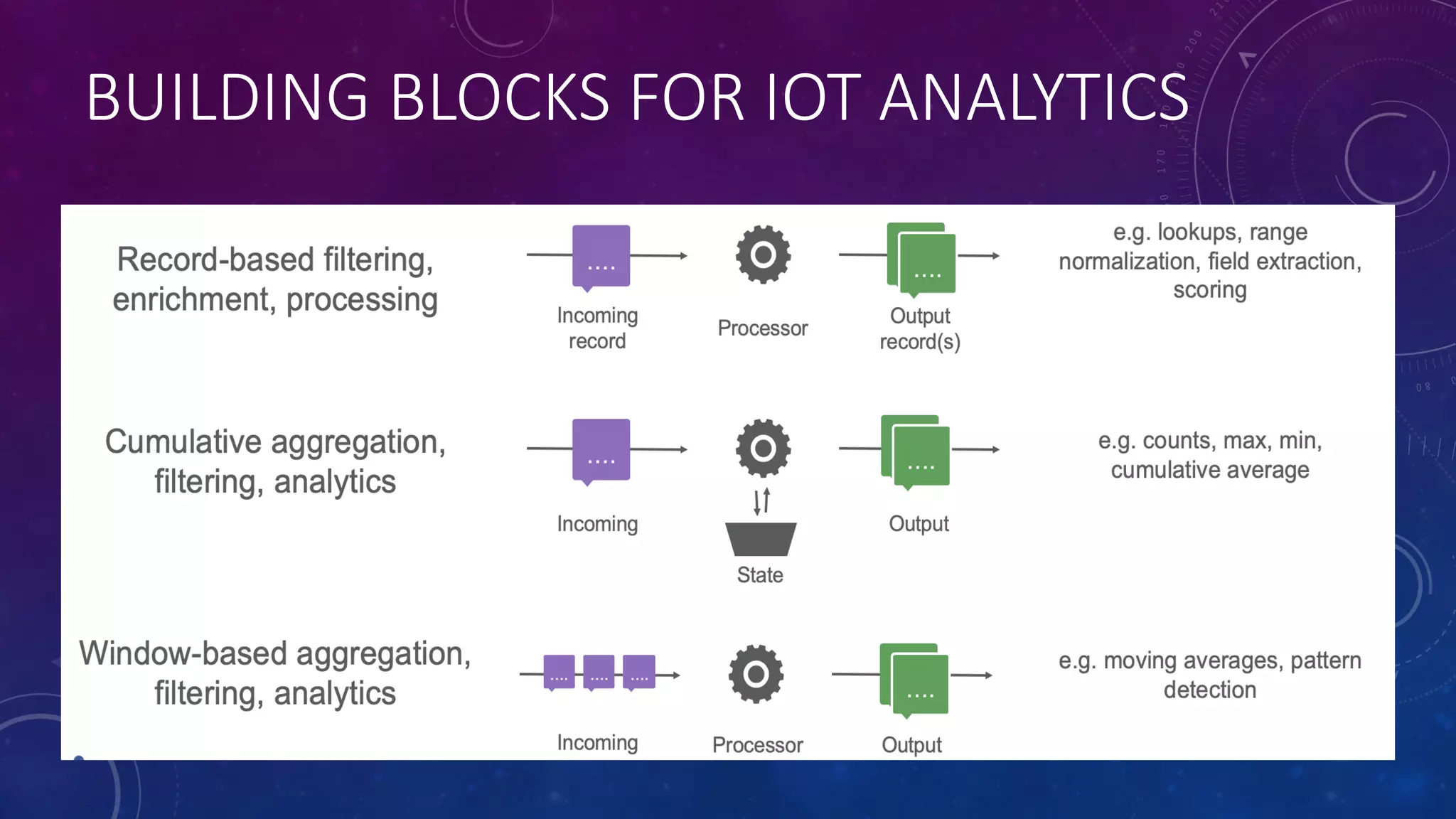 BUILDING BLOCKS FOR IOT ANALYTICS

Record-based filtering, enrichment, processing

....

Incoming record

Processor

....

Output record(s)

e.g. lookups, range normalization, field extraction, scoring

Cumulative aggregation, filtering, analytics

....

Incoming

State

....

Output

e.g. counts, max, min, cumulative average

Window-based aggregation, filtering, analytics

.... .... ....

Incoming

Processor

....

Output

e.g. moving averages, pattern detection